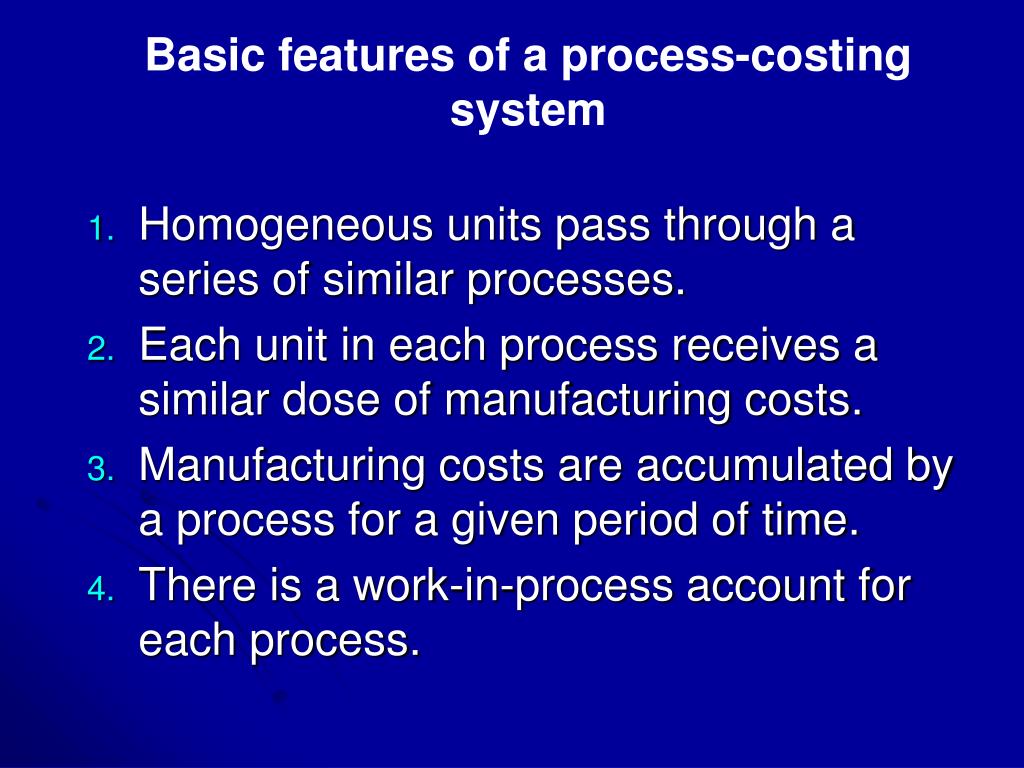 Basic features of a process-costing system

1. Homogeneous units pass through a series of similar processes.
2. Each unit in each process receives a similar dose of manufacturing costs.
3. Manufacturing costs are accumulated by a process for a given period of time.
4. There is a work-in-process account for each process.